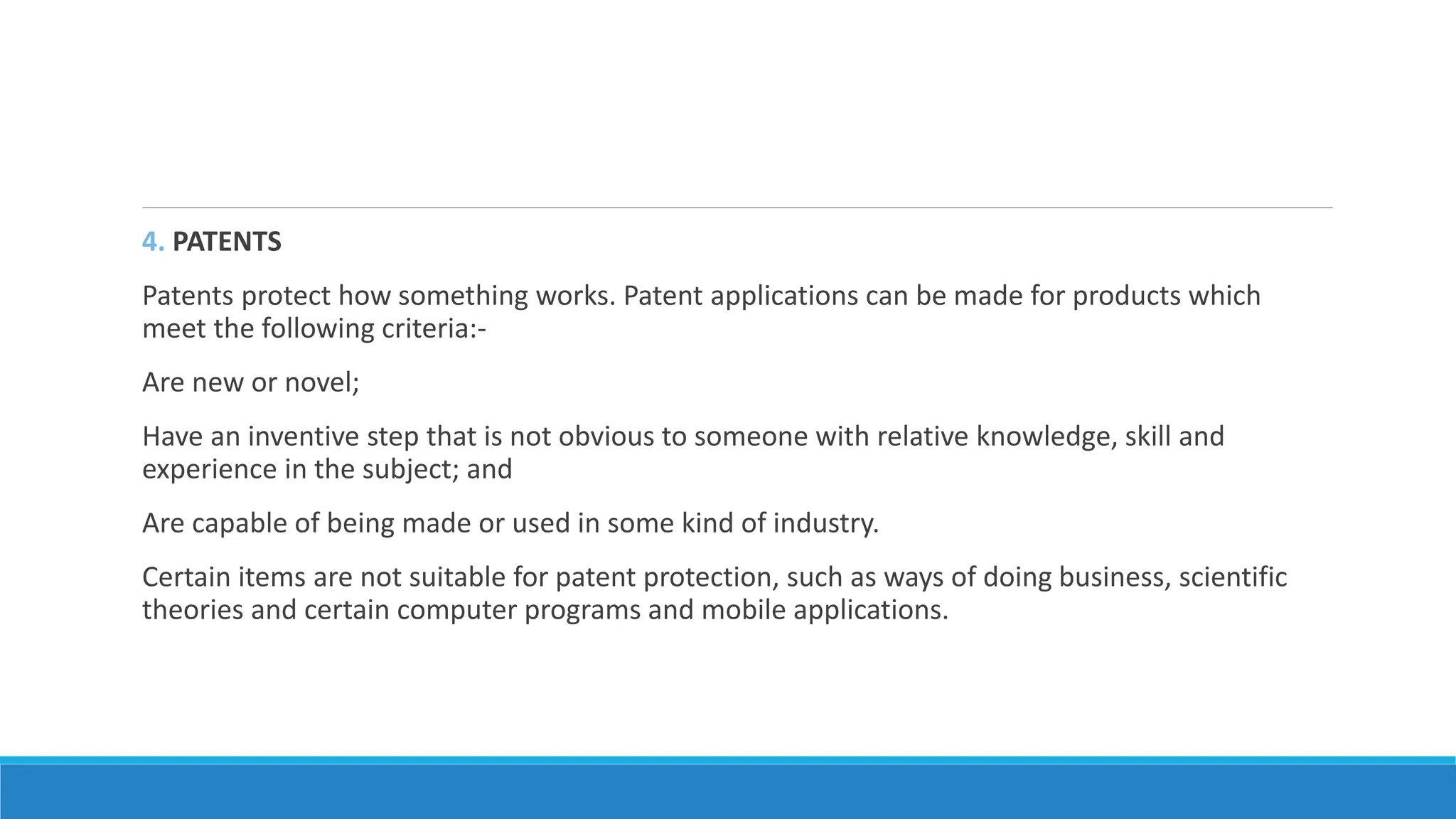 4. PATENTS

Patents protect how something works. Patent applications can be made for products which meet the following criteria:-

Are new or novel;

Have an inventive step that is not obvious to someone with relative knowledge, skill and experience in the subject; and

Are capable of being made or used in some kind of industry.

Certain items are not suitable for patent protection, such as ways of doing business, scientific theories and certain computer programs and mobile applications.